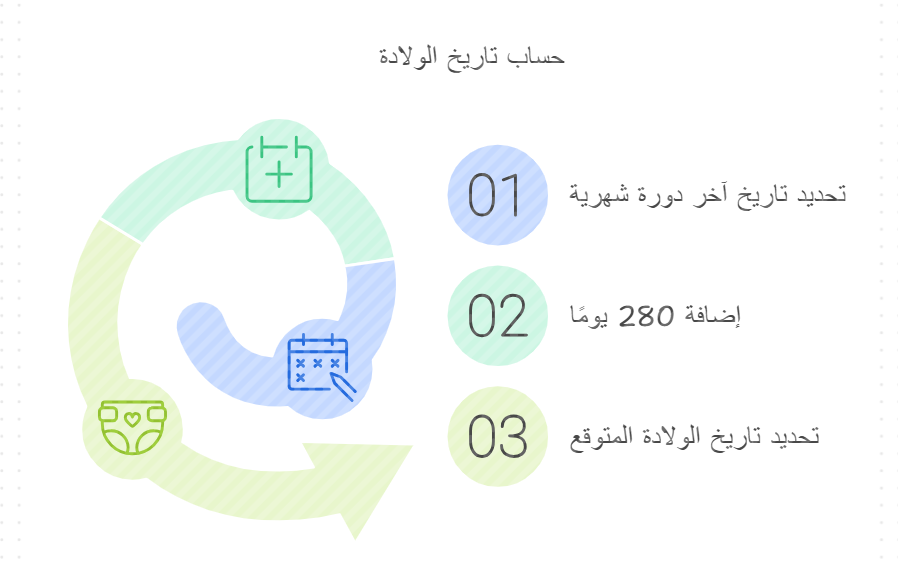 حساب تاريخ الولادة

01 تحديد تاريخ آخر دورة شهرية

02 إضافة 280 يومًا

03 تحديد تاريخ الولادة المتوقع